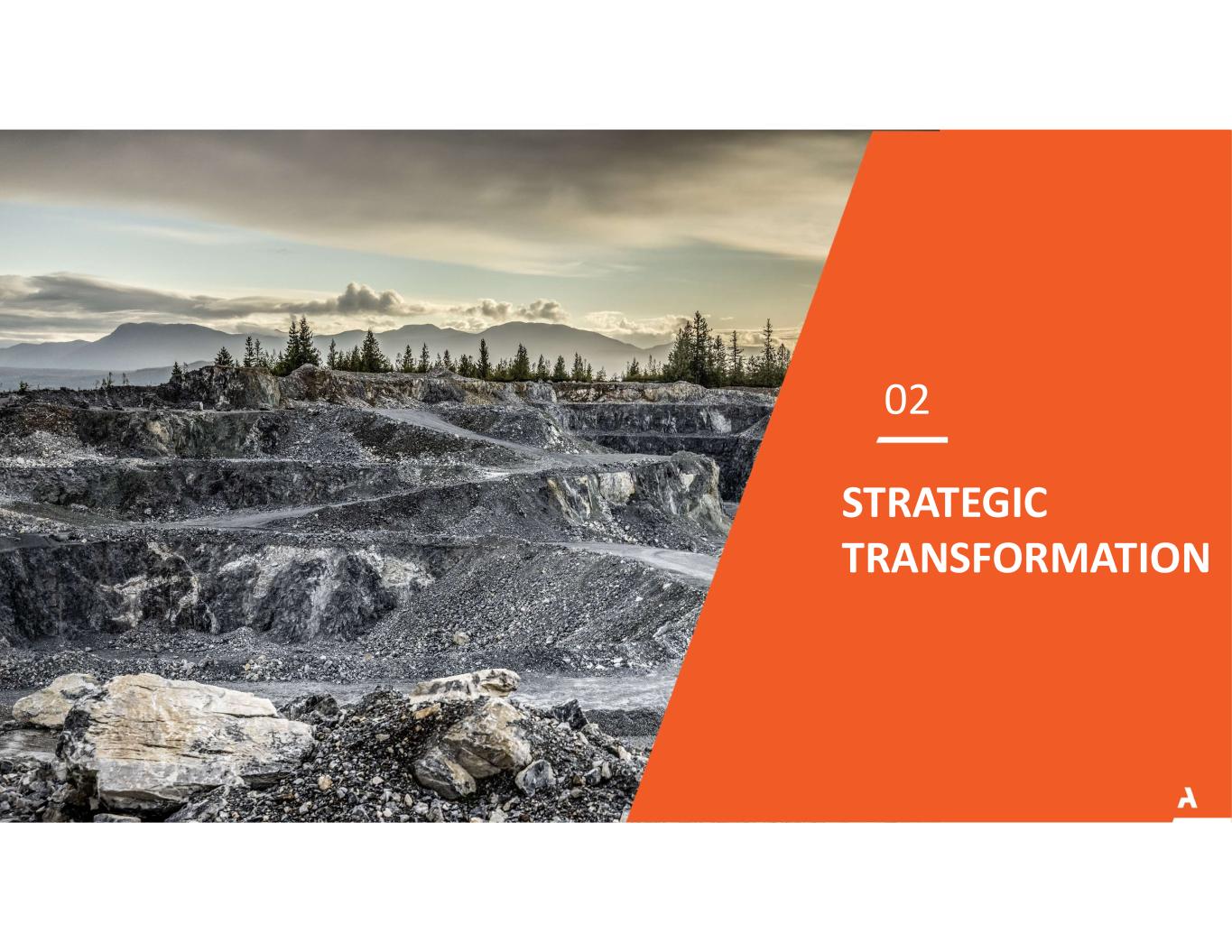 02

STRATEGIC TRANSFORMATION